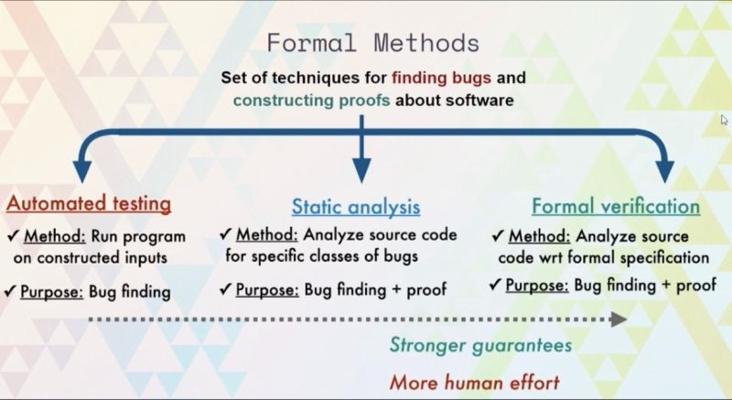 Formal Methods

Set of techniques for finding bugs and constructing proofs about software

Automated testing

✓ Method: Run program on constructed inputs

✓ Purpose: Bug finding

Static analysis

✓ Method: Analyze source code for specific classes of bugs

✓ Purpose: Bug finding + proof

Formal verification

✓ Method: Analyze source code wrt formal specification

✓ Purpose: Bug finding + proof

Stronger guarantees

More human effort